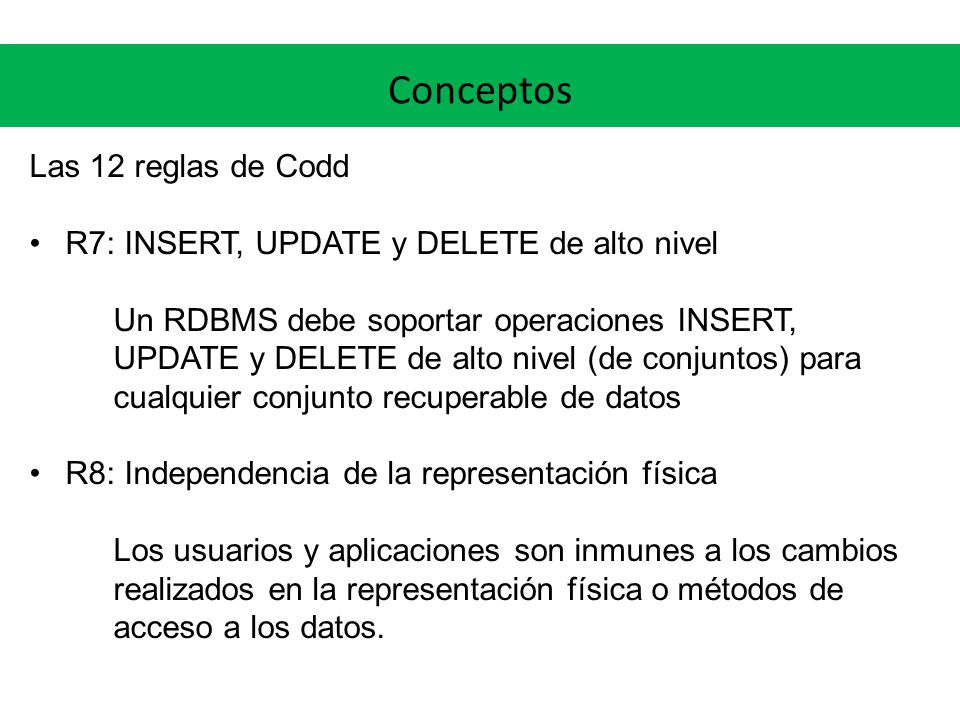 Conceptos

Las 12 reglas de Codd

• R7: INSERT, UPDATE y DELETE de alto nivel

Un RDBMS debe soportar operaciones INSERT, UPDATE y DELETE de alto nivel (de conjuntos) para cualquier conjunto recuperable de datos

• R8: Independencia de la representación física

Los usuarios y aplicaciones son inmunes a los cambios realizados en la representación física o métodos de acceso a los datos.